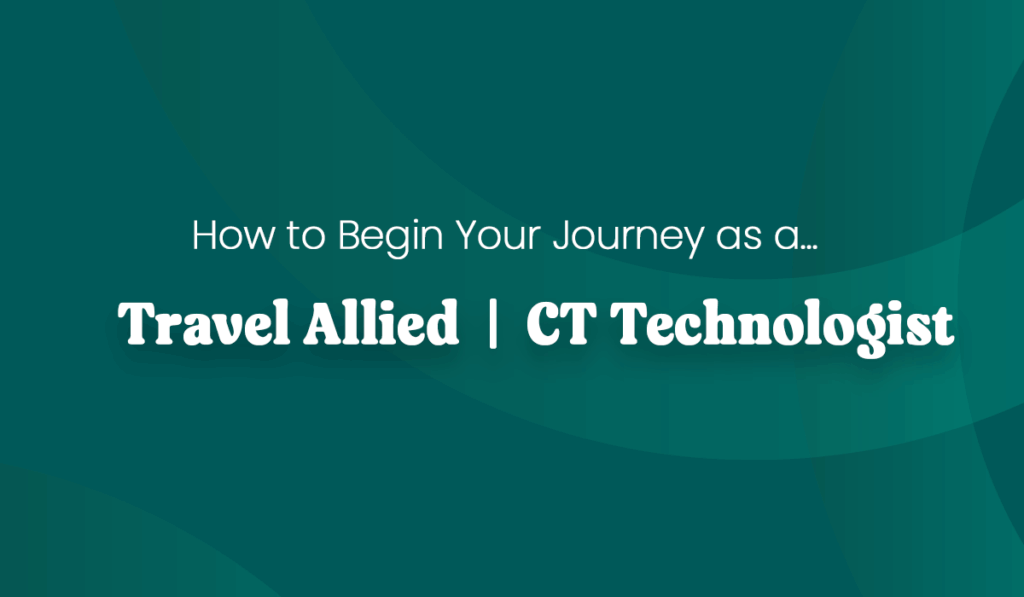 How to Begin Your Journey as a...

Travel Allied | CT Technologist